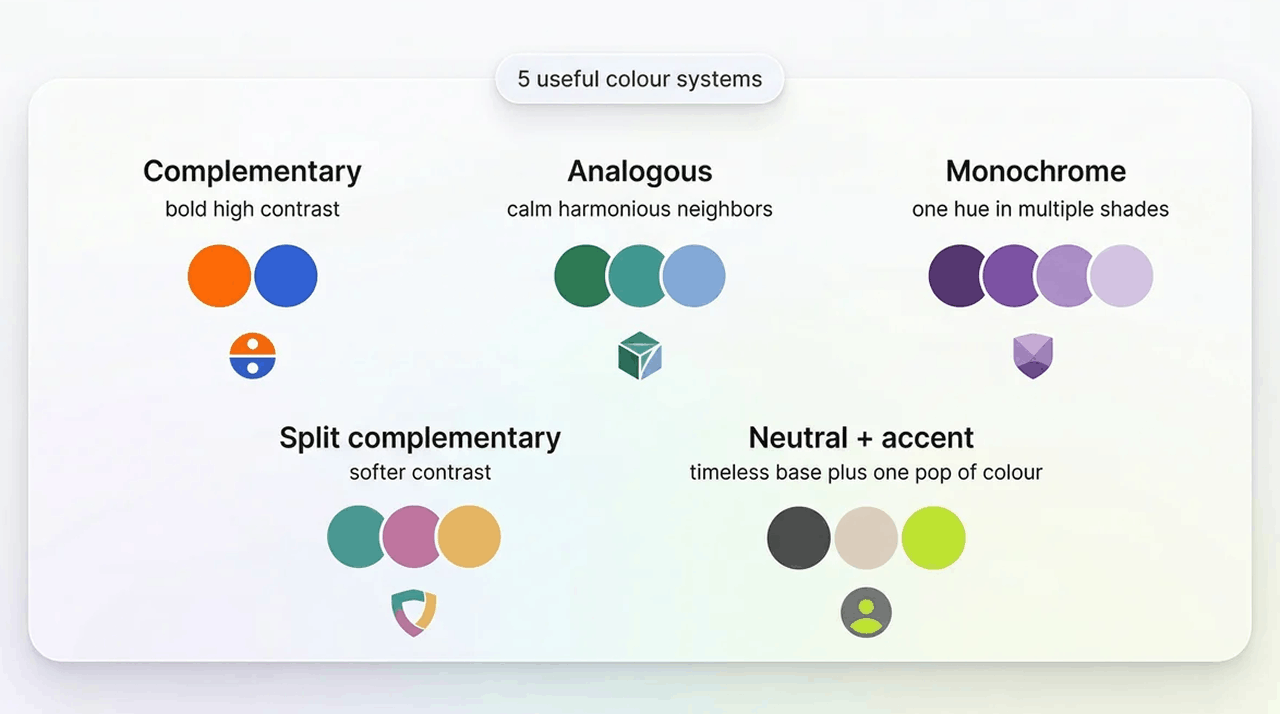 5 useful colour systems

Complementary
bold high contrast

Analogous
calm harmonious neighbors

Monochrome
one hue in multiple shades

Split complementary
softer contrast

Neutral + accent
timeless base plus one pop of colour